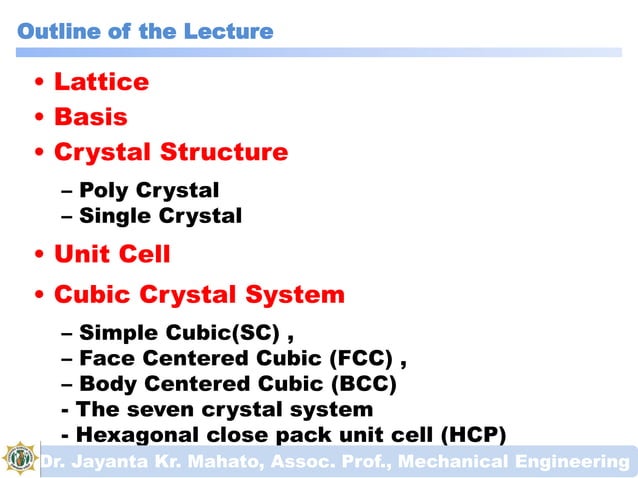 Outline of the Lecture

• Lattice
• Basis
• Crystal Structure

– Poly Crystal
– Single Crystal

• Unit Cell
• Cubic Crystal System

– Simple Cubic(SC) ,
– Face Centered Cubic (FCC) ,
– Body Centered Cubic (BCC)
- The seven crystal system
- Hexagonal close pack unit cell (HCP)

Dr. Jayanta Kr. Mahato, Assoc. Prof., Mechanical Engineering